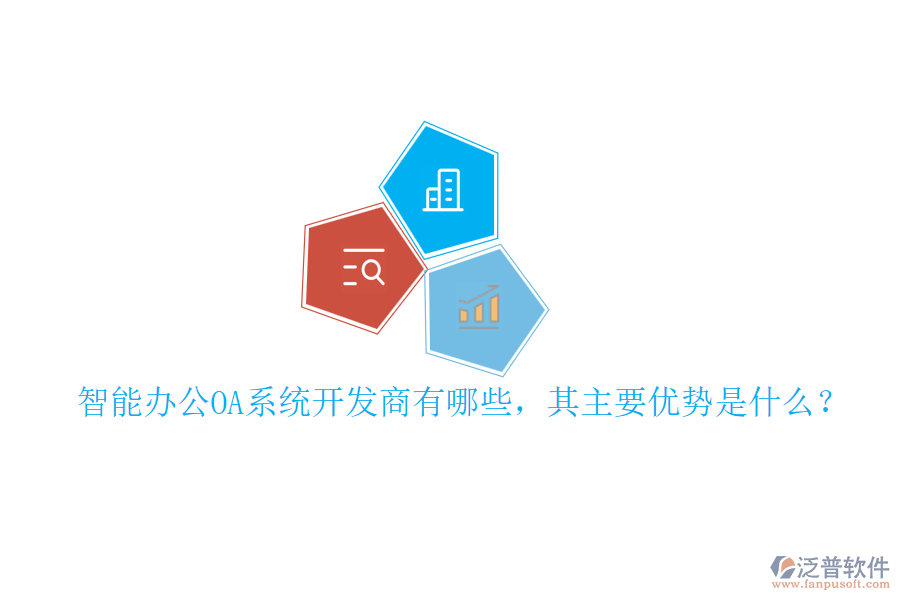 智能办公OA系统开发商有哪些，其主要优势是什么？

泛普软件
www.fanpusoft.com